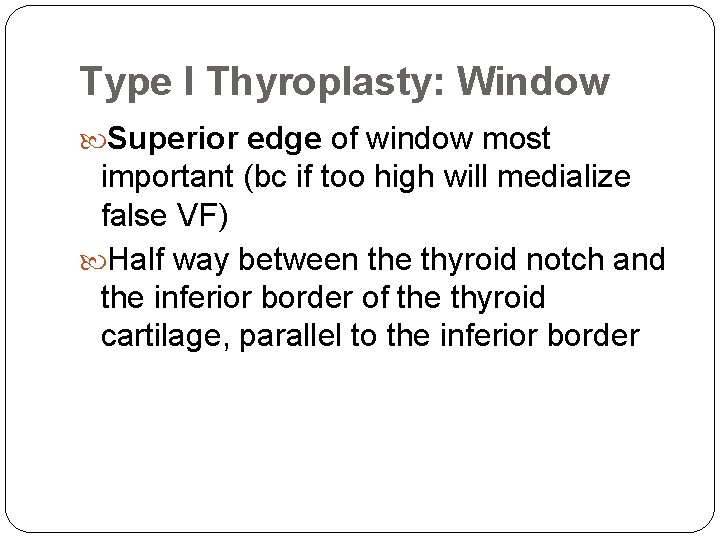 Type I Thyroplasty: Window

Superior edge of window most important (bc if too high will medialize false VF)

Half way between the thyroid notch and the inferior border of the thyroid cartilage, parallel to the inferior border